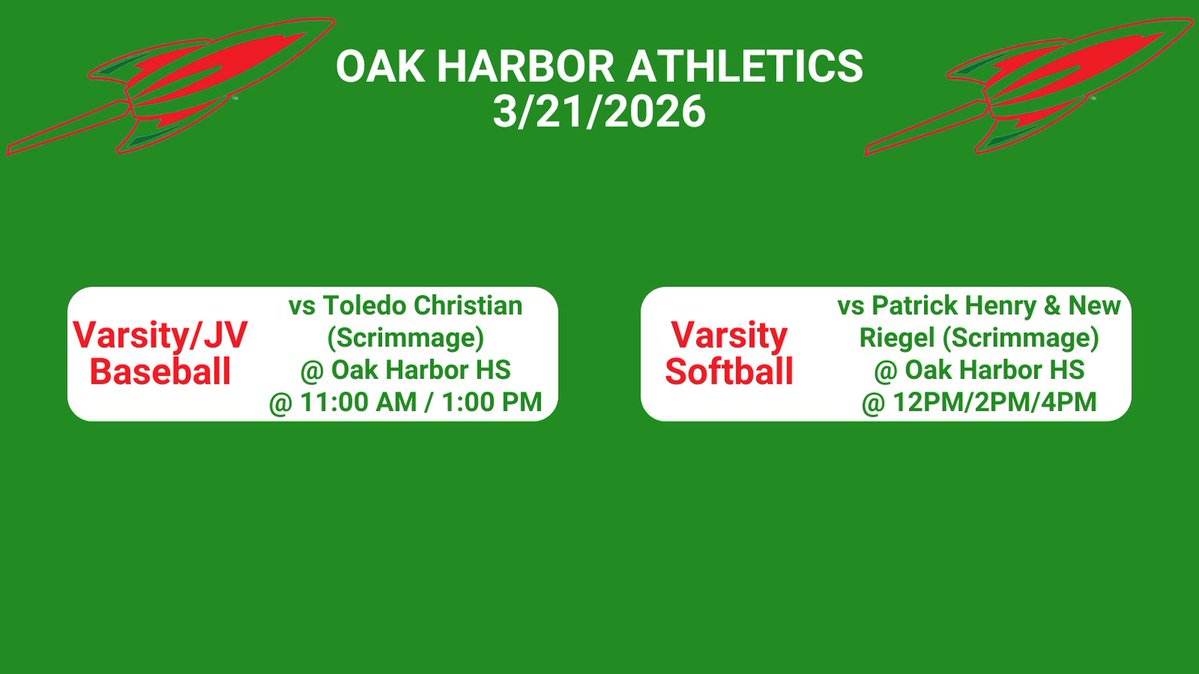 OAK HARBOR ATHLETICS
3/21/2026

Varsity/JV Baseball

vs Toledo Christian (Scrimmage)
@ Oak Harbor HS
@ 11:00 AM / 1:00 PM

Varsity Softball

vs Patrick Henry & New Riegel (Scrimmage)
@ Oak Harbor HS
@ 12PM/2PM/4PM